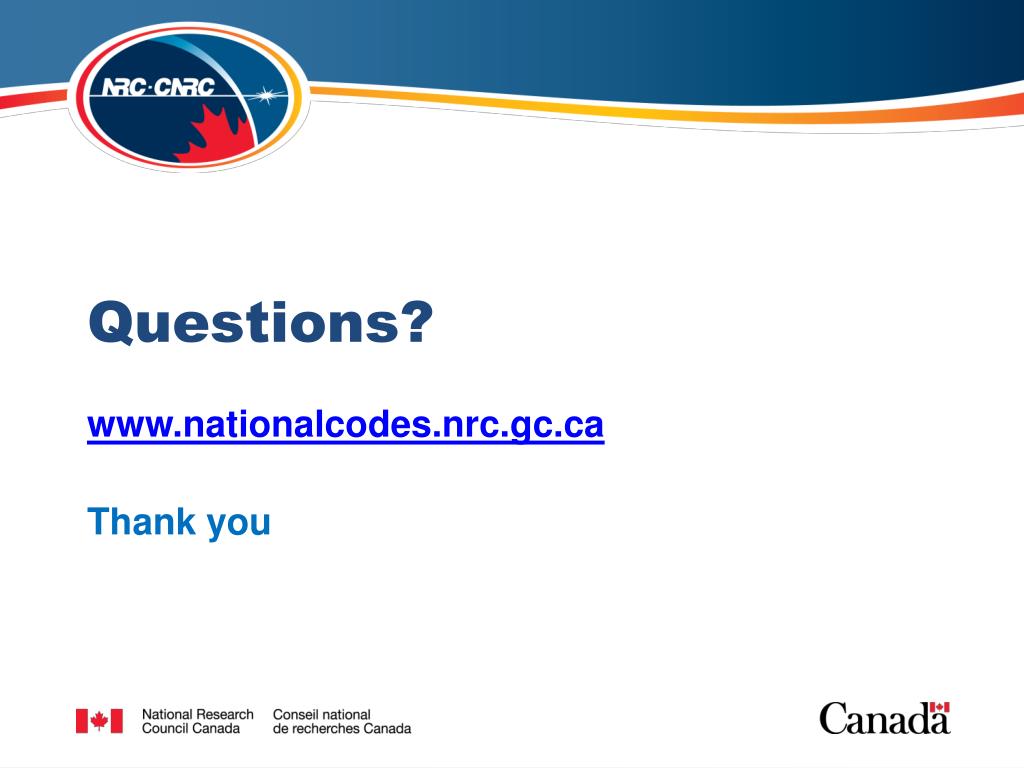 NRC·CNRC

Questions?

www.nationalcodes.nrc.gc.ca

Thank you

National Research Council Canada

Conseil national de recherches Canada

Canada